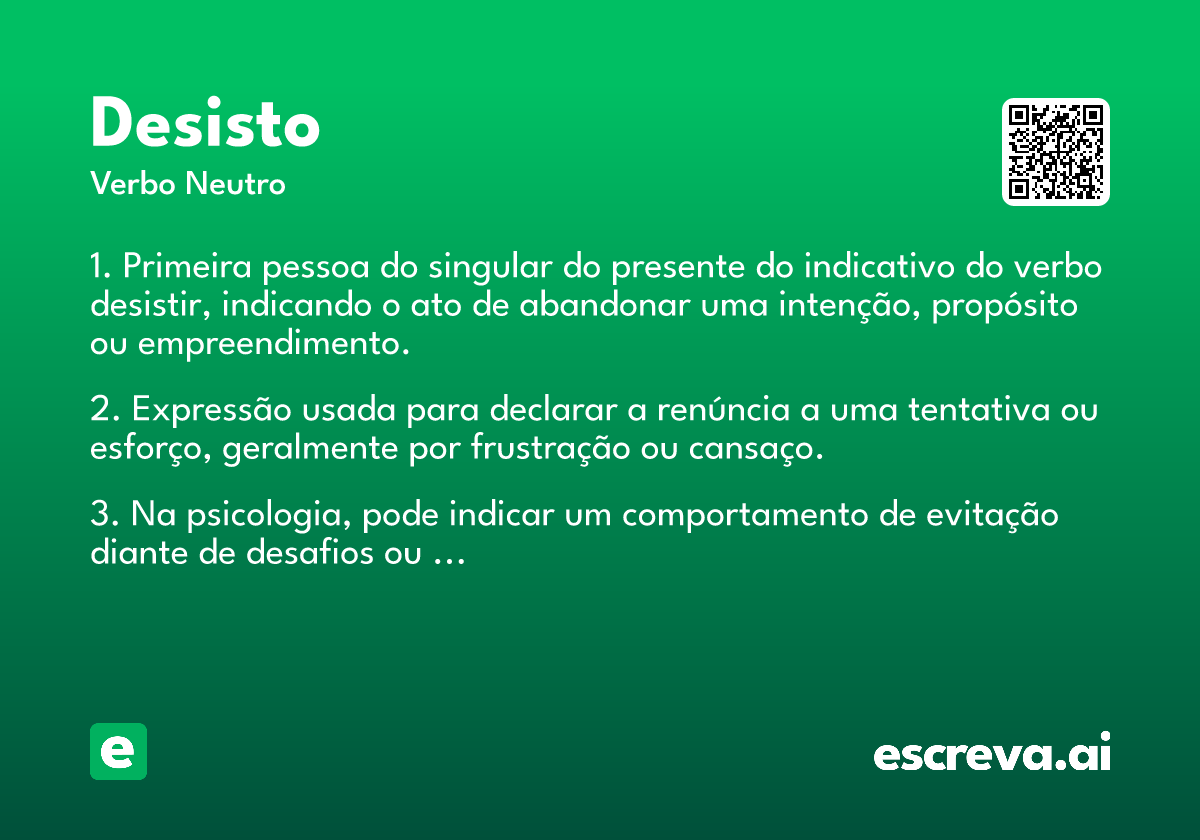 Desisto
Verbo Neutro

1. Primeira pessoa do singular do presente do indicativo do verbo desistir, indicando o ato de abandonar uma intenção, propósito ou empreendimento.

2. Expressão usada para declarar a renúncia a uma tentativa ou esforço, geralmente por frustração ou cansaço.

3. Na psicologia, pode indicar um comportamento de evitação diante de desafios ou ...

e

escreva.ai